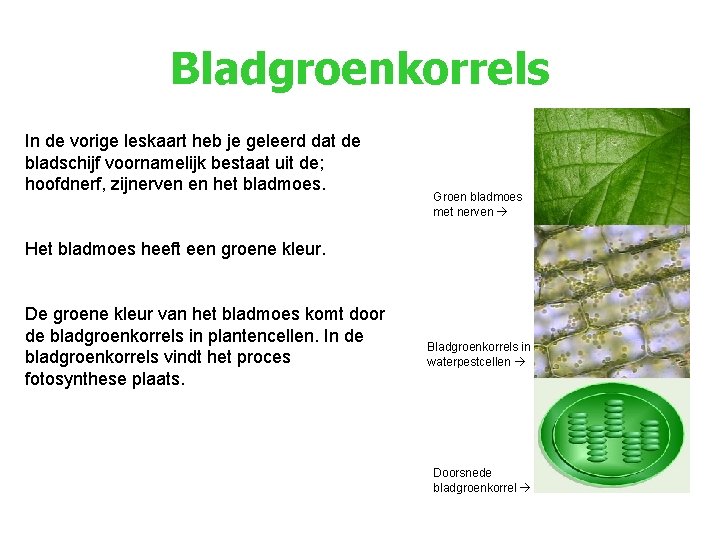 Bladgroenkorrels

In de vorige leskaart heb je geleerd dat de bladschijf voornamelijk bestaat uit de; hoofdnerf, zijnerven en het bladmoes.

Het bladmoes heeft een groene kleur.

De groene kleur van het bladmoes komt door de bladgroenkorrels in plantencellen. In de bladgroenkorrels vindt het proces fotosynthese plaats.

Groen bladmoes met nerven →

Bladgroenkorrels in waterpestcellen →

Doorsnede bladgroenkorrel →